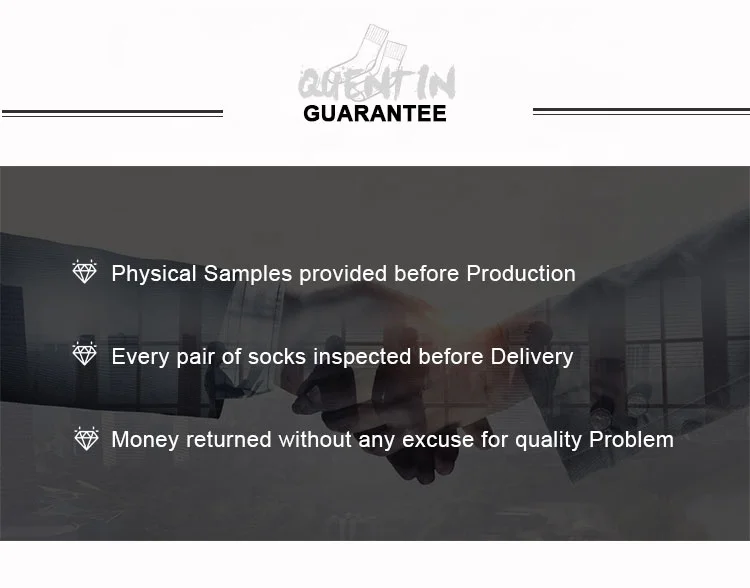 QUENTIN
GUARANTEE

Physical Samples provided before Production

Every pair of socks inspected before Delivery

Money returned without any excuse for quality Problem